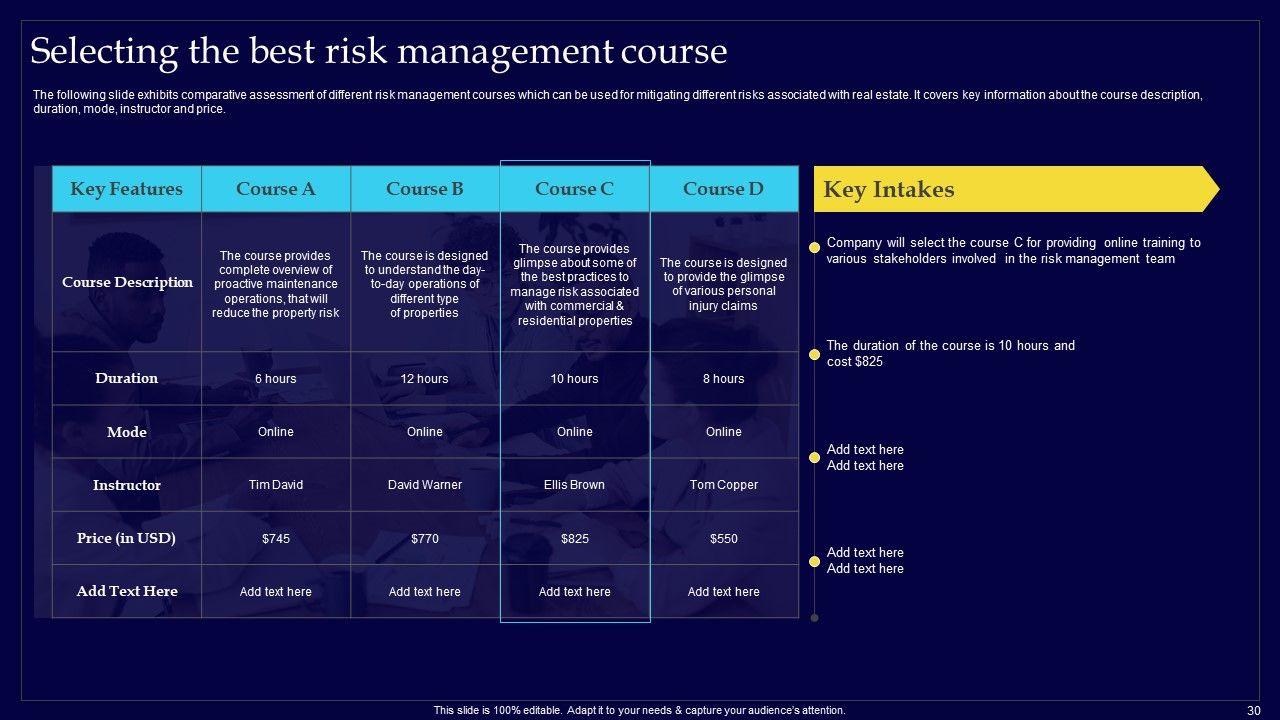 Selecting the best risk management course

The following slide exhibits comparative assessment of different risk management courses which can be used for mitigating different risks associated with real estate. It covers key information about the course description, duration, mode, instructor and price.

| Key Features | Course A | Course B | Course C | Course D |
|---|---|---|---|---|
| Course Description | The course provides complete overview of proactive maintenance operations, that will reduce the property risk | The course is designed to understand the day-to-day operations of different type of properties | The course provides glimpse about some of the best practices to manage risk associated with commercial & residential properties | The course is designed to provide the glimpse of various personal injury claims |
| Duration | 6 hours | 12 hours | 10 hours | 8 hours |
| Mode | Online | Online | Online | Online |
| Instructor | Tim David | David Warner | Ellis Brown | Tom Copper |
| Price (in USD) | $745 | $770 | $825 | $550 |
| Add Text Here | Add text here | Add text here | Add text here | Add text here |

Key Intakes

Company will select the course C for providing online training to various stakeholders involved in the risk management team

The duration of the course is 10 hours and cost $825

Add text here
Add text here

Add text here
Add text here

This slide is 100% editable. Adapt it to your needs & capture your audience's attention.

30